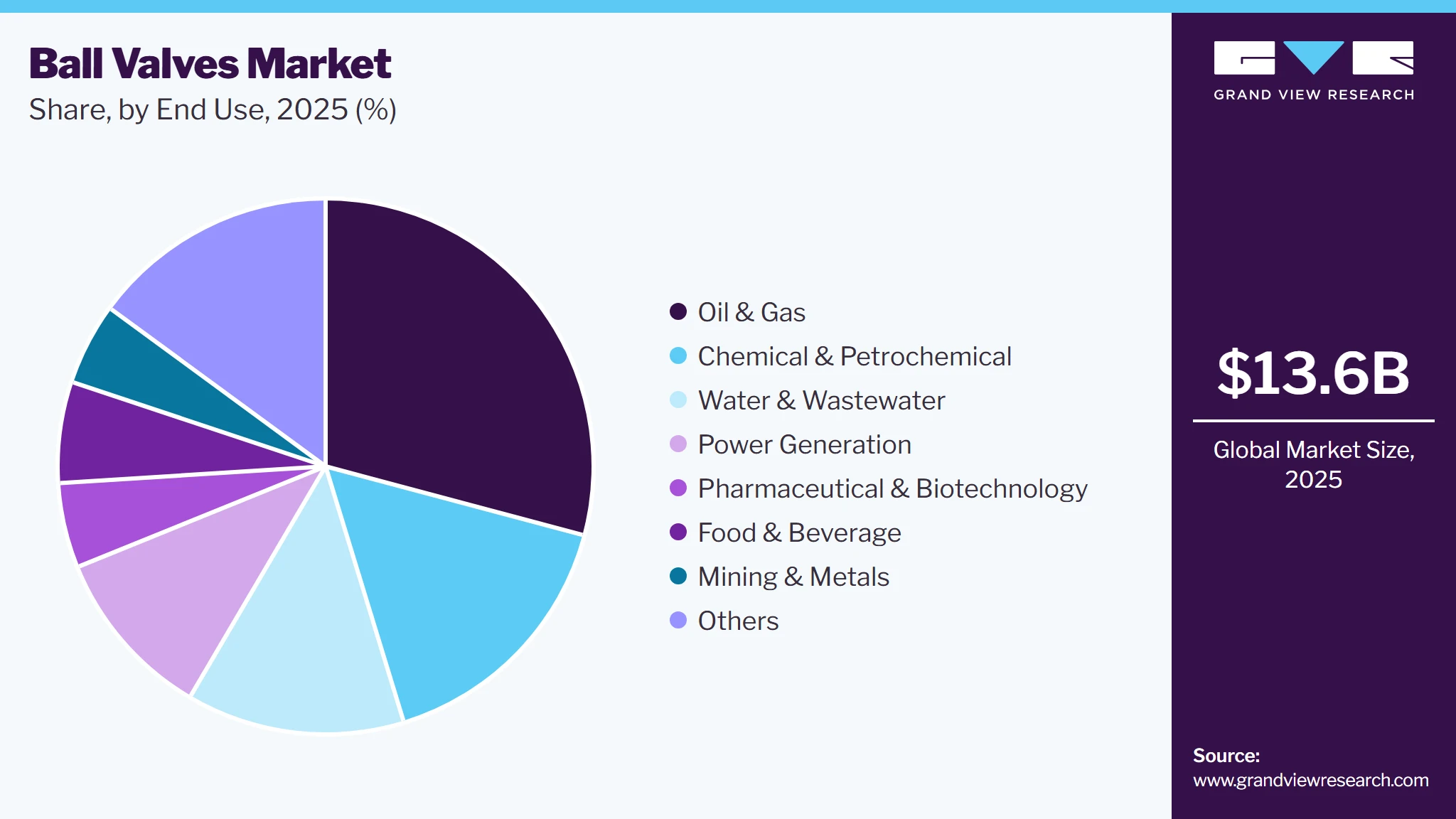 Ball Valves Market
Share, by End Use, 2025 (%)

Oil & Gas
Chemical & Petrochemical
Water & Wastewater
Power Generation
Pharmaceutical & Biotechnology
Food & Beverage
Mining & Metals
Others

GRAND VIEW RESEARCH

$13.6B
Global Market Size, 2025

Source:
www.grandviewresearch.com